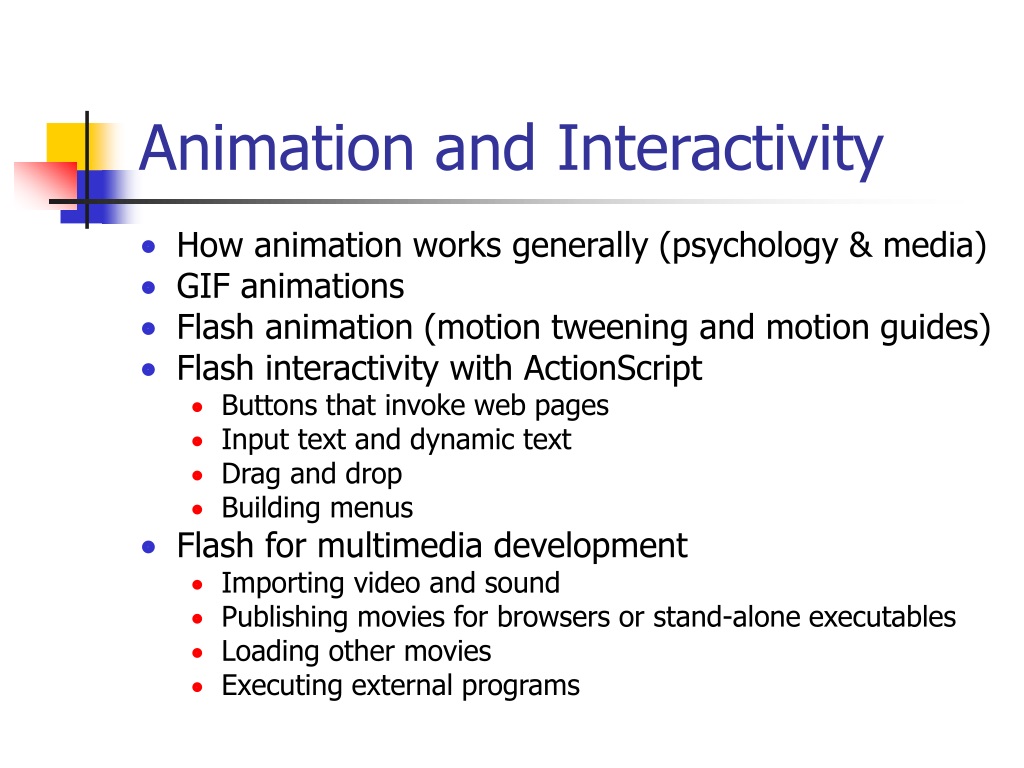 Animation and Interactivity

- How animation works generally (psychology & media)
- GIF animations
- Flash animation (motion tweening and motion guides)
- Flash interactivity with ActionScript
  - Buttons that invoke web pages
  - Input text and dynamic text
  - Drag and drop
  - Building menus
- Flash for multimedia development
  - Importing video and sound
  - Publishing movies for browsers or stand-alone executables
  - Loading other movies
  - Executing external programs